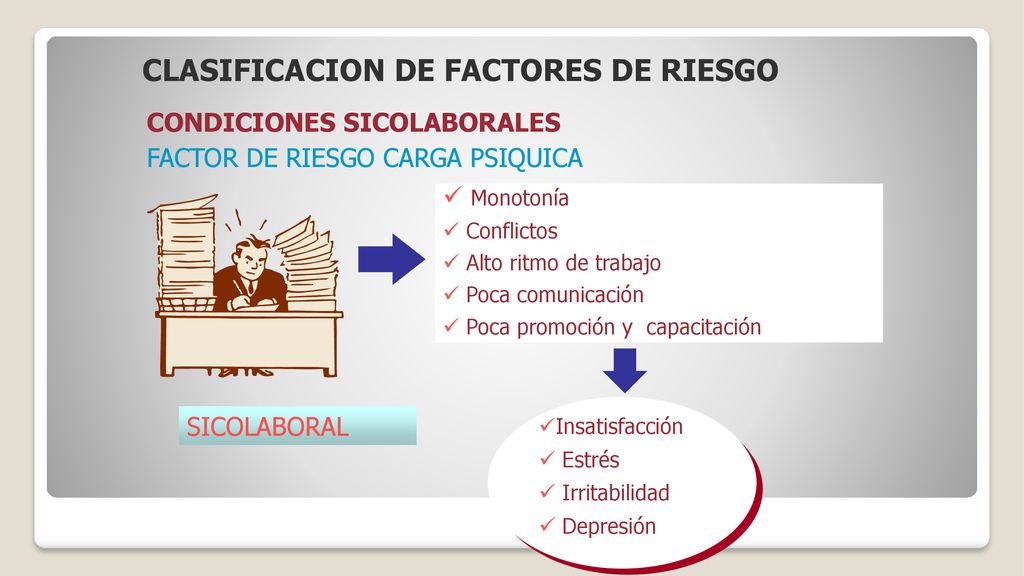 CLASIFICACION DE FACTORES DE RIESGO

CONDICIONES SICOLABORALES

FACTOR DE RIESGO CARGA PSIQUICA

✓ Monotonía
✓ Conflictos
✓ Alto ritmo de trabajo
✓ Poca comunicación
✓ Poca promoción y capacitación

SICOLABORAL

✓Insatisfacción
✓ Estrés
✓ Irritabilidad
✓ Depresión